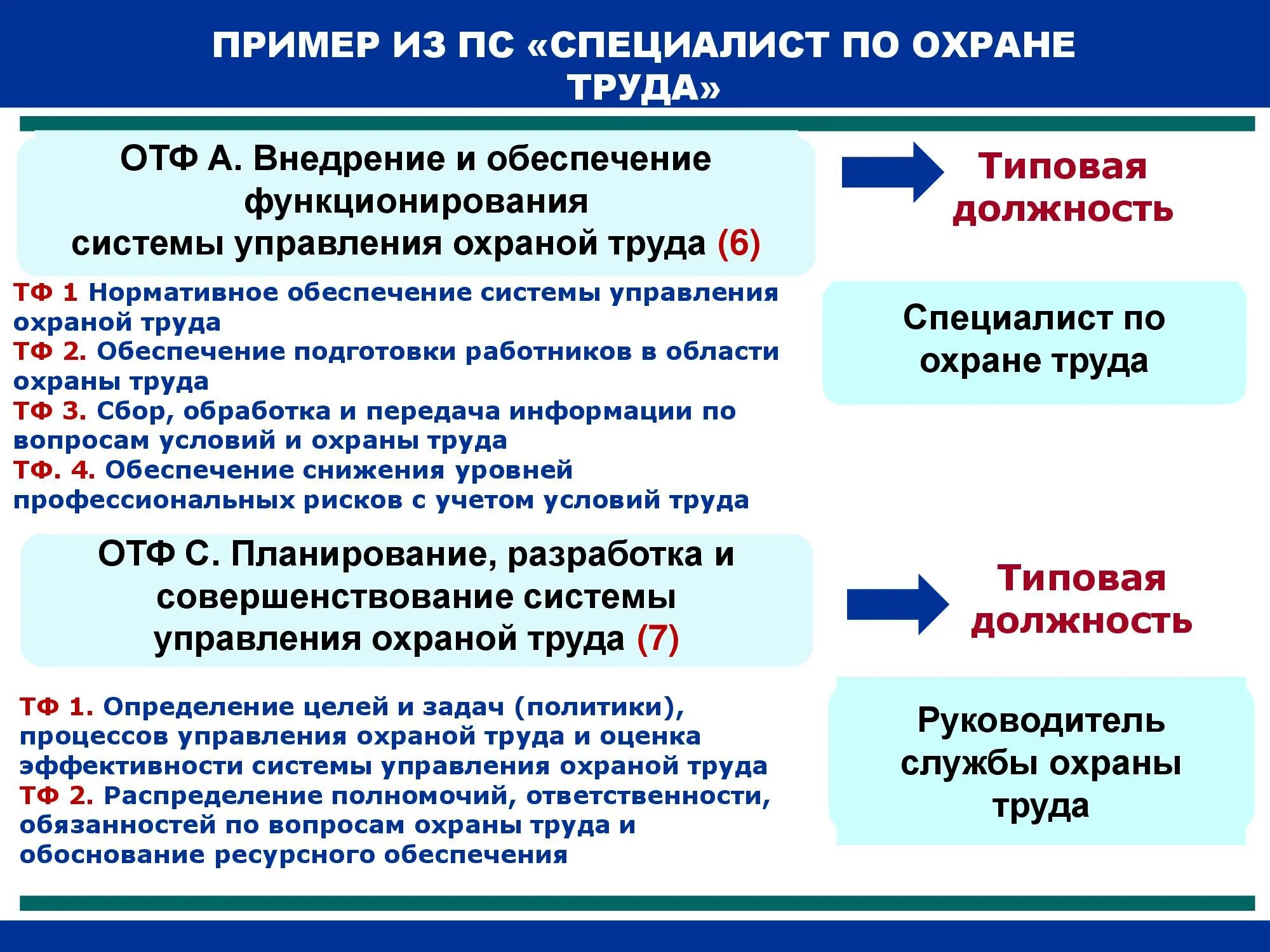 ПРИМЕР ИЗ ПС «СПЕЦИАЛИСТ ПО ОХРАНЕ ТРУДА»

ОТФ А. Внедрение и обеспечение функционирования системы управления охраной труда (6)

Типовая должность

ТФ 1 Нормативное обеспечение системы управления охраной труда
ТФ 2. Обеспечение подготовки работников в области охраны труда
ТФ 3. Сбор, обработка и передача информации по вопросам условий и охраны труда
ТФ. 4. Обеспечение снижения уровней профессиональных рисков с учетом условий труда

Специалист по охране труда

ОТФ С. Планирование, разработка и совершенствование системы управления охраной труда (7)

Типовая должность

ТФ 1. Определение целей и задач (политики), процессов управления охраной труда и оценка эффективности системы управления охраной труда
ТФ 2. Распределение полномочий, ответственности, обязанностей по вопросам охраны труда и обоснование ресурсного обеспечения

Руководитель службы охраны труда